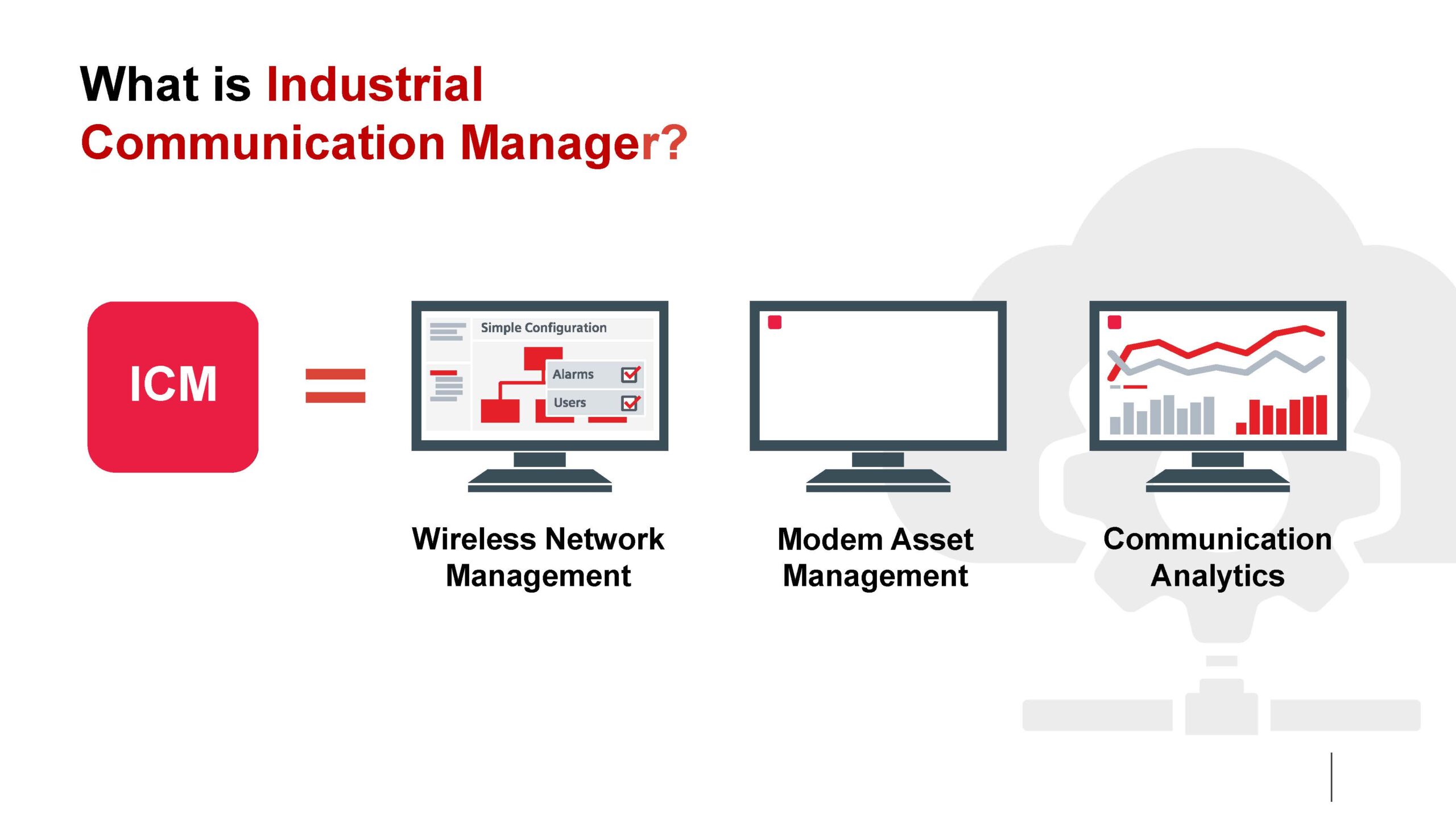 What is Industrial Communication Manager?

ICM =

Simple Configuration

Alarms

Users

Wireless Network Management

Modem Asset Management

Communication Analytics